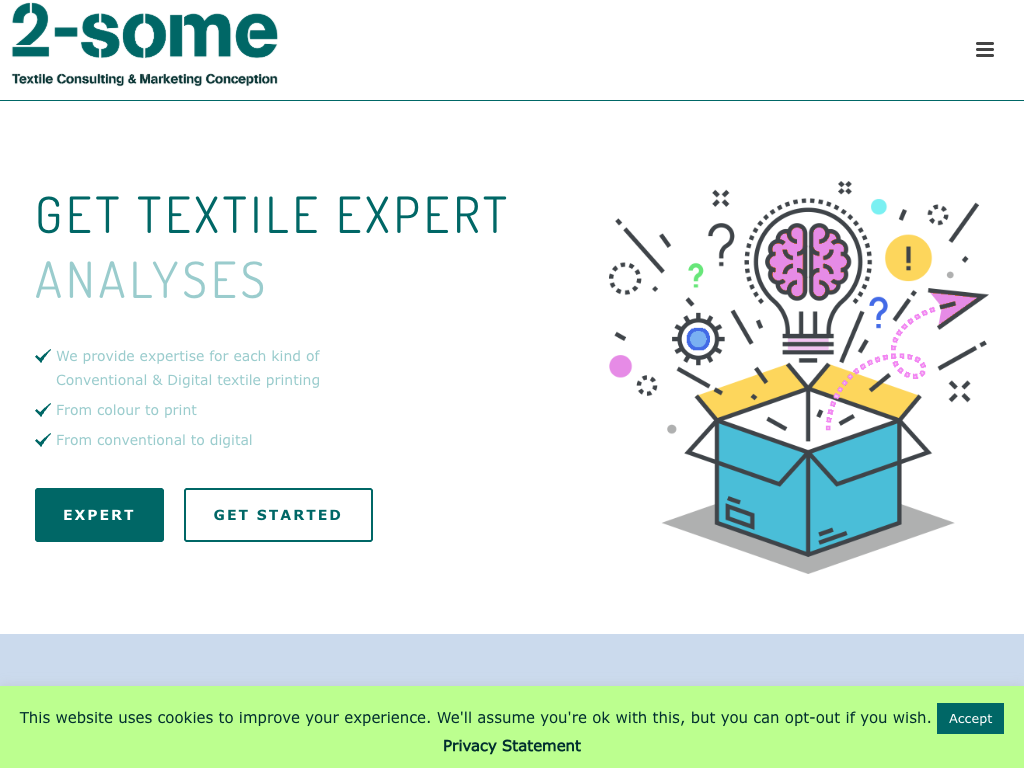 2-some
Textile Consulting & Marketing Conception

GET TEXTILE EXPERT
ANALYSES

We provide expertise for each kind of Conventional & Digital textile printing
From colour to print
From conventional to digital

EXPERT
GET STARTED

This website uses cookies to improve your experience. We'll assume you're ok with this, but you can opt-out if you wish. Accept
Privacy Statement